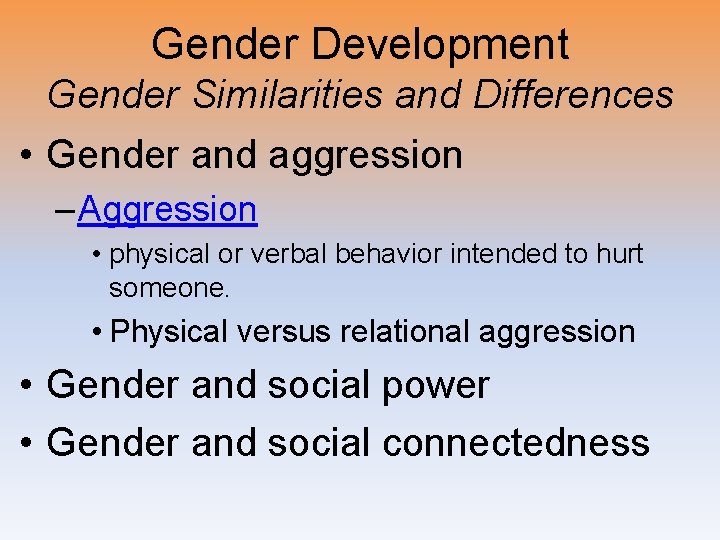 Gender Development
Gender Similarities and Differences

• Gender and aggression
– Aggression
• physical or verbal behavior intended to hurt someone.
• Physical versus relational aggression
• Gender and social power
• Gender and social connectedness